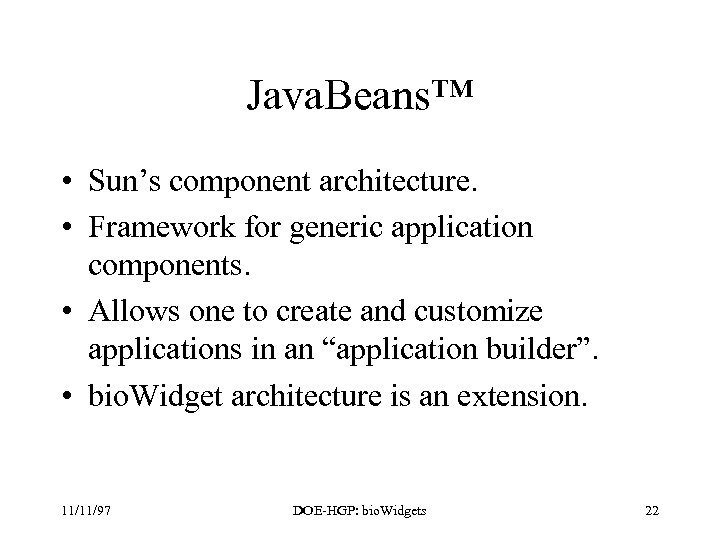 JavaBeans™

• Sun’s component architecture.
• Framework for generic application components.
• Allows one to create and customize applications in an “application builder”.
• bioWidget architecture is an extension.

11/11/97 DOE-HGP: bioWidgets 22